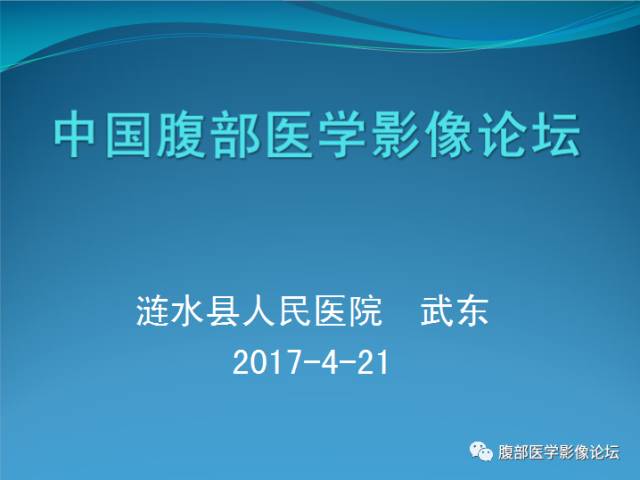 中国腹部医学影像论坛

涟水县人民医院　武东
2017-4-21

腹部医学影像论坛